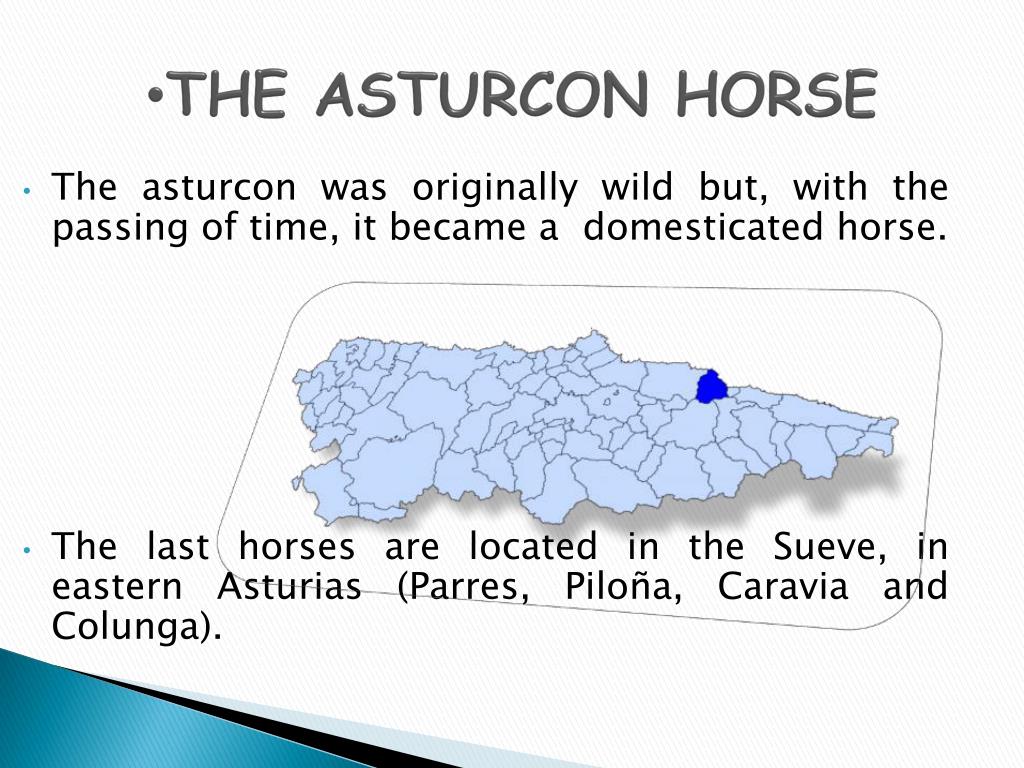 •THE ASTURCON HORSE

• The asturcon was originally wild but, with the passing of time, it became a domesticated horse.

• The last horses are located in the Sueve, in eastern Asturias (Parres, Piloña, Caravia and Colunga).